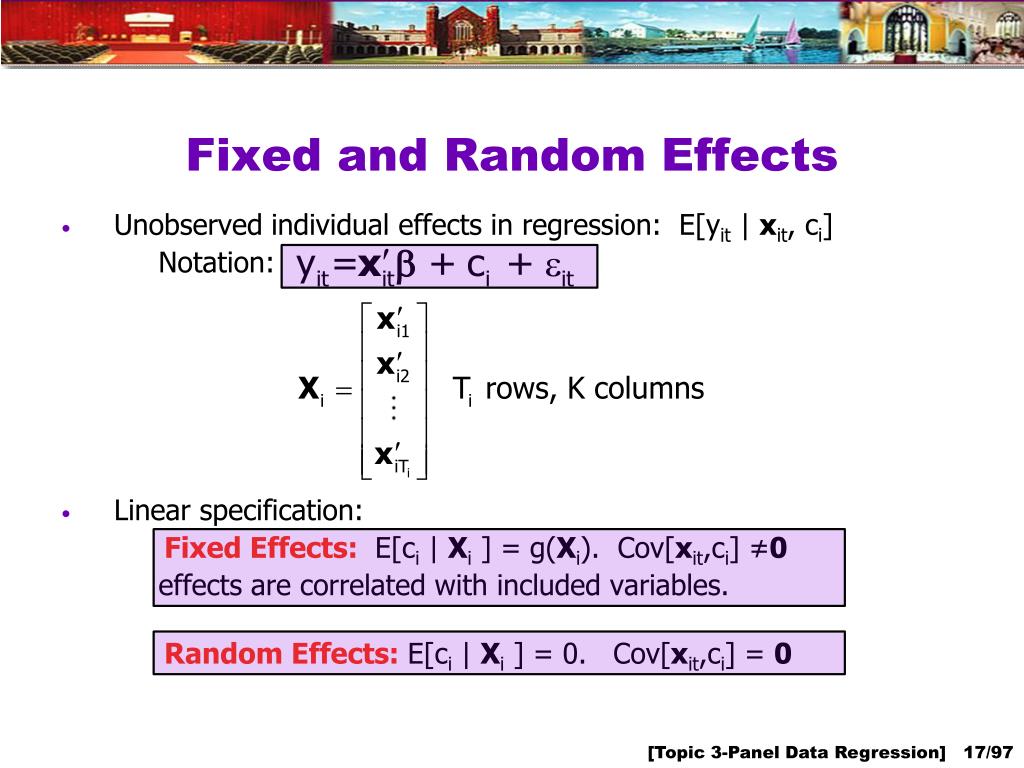 Fixed and Random Effects

• Unobserved individual effects in regression: $E[y_{it} \mid \mathbf{x}_{it}, c_i]$
Notation: $y_{it} = \mathbf{x}_{it}'\beta + c_i + \varepsilon_{it}$

$\mathbf{X}_i = \begin{bmatrix} \mathbf{x}_{i1}' \\ \mathbf{x}_{i2}' \\ \vdots \\ \mathbf{x}_{iT_i}' \end{bmatrix}$ $T_i$ rows, K columns

• Linear specification:
Fixed Effects: $E[c_i \mid \mathbf{X}_i] = g(\mathbf{X}_i)$. $Cov[\mathbf{x}_{it}, c_i] \neq \mathbf{0}$
effects are correlated with included variables.

Random Effects: $E[c_i \mid \mathbf{X}_i] = 0$. $Cov[\mathbf{x}_{it}, c_i] = \mathbf{0}$

[Topic 3-Panel Data Regression] 17/97